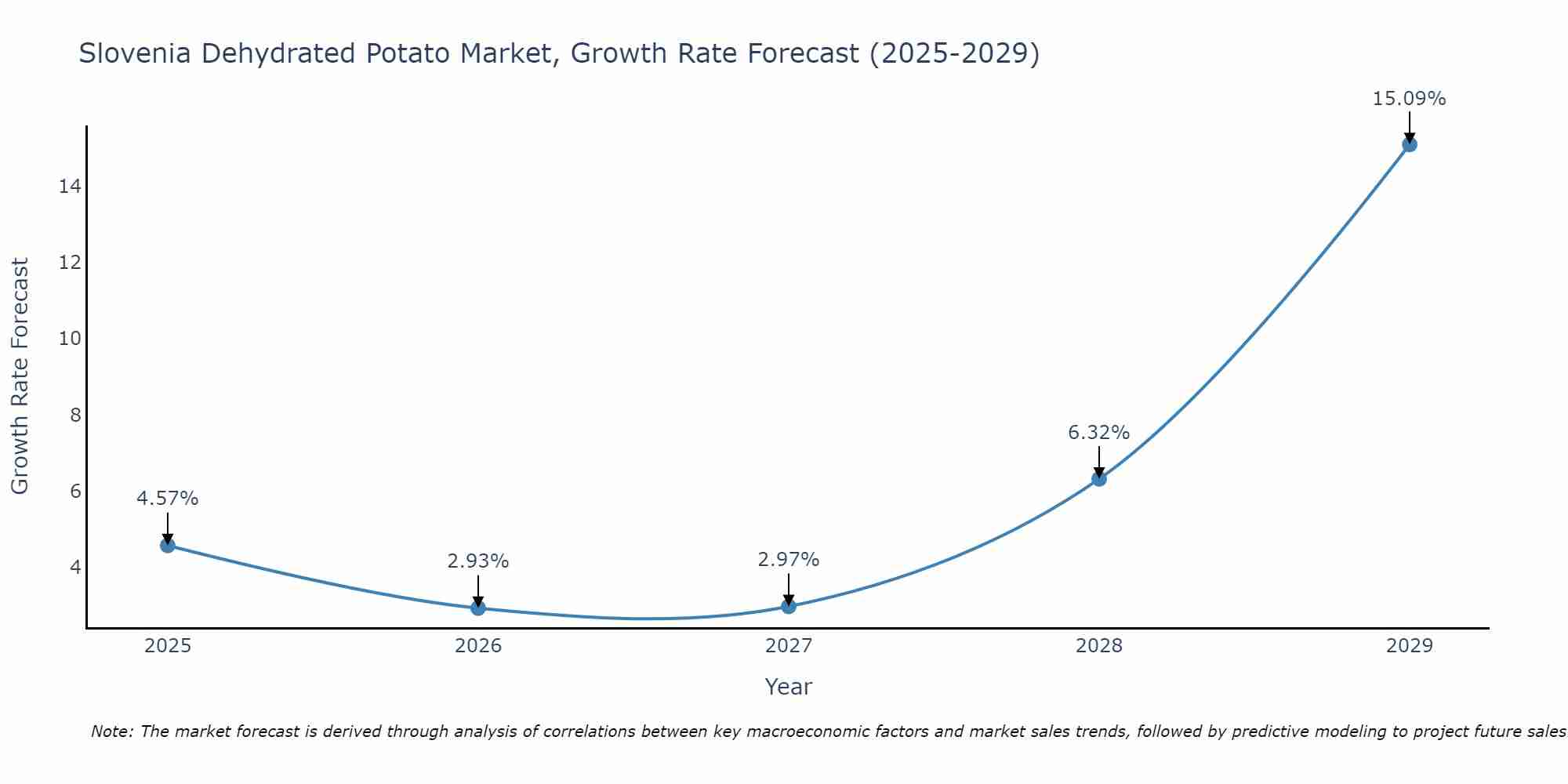 Slovenia Dehydrated Potato Market, Growth Rate Forecast (2025-2029)

Growth Rate Forecast

14
12
10
8
6
4

4.57%
2.93%
2.97%
6.32%
15.09%

2025
2026
2027
2028
2029

Year

Note: The market forecast is derived through analysis of correlations between key macroeconomic factors and market sales trends, followed by predictive modeling to project future sales